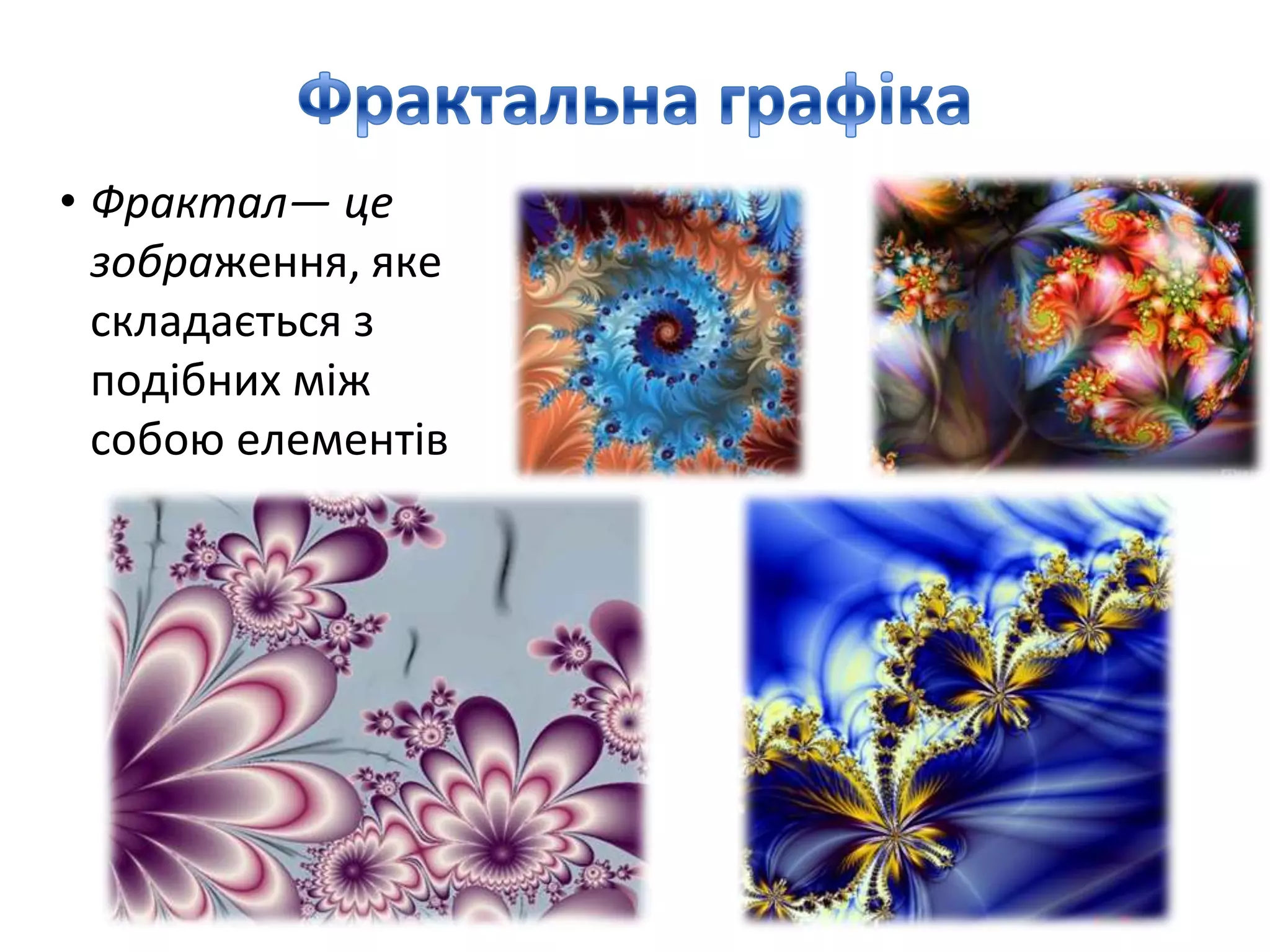 Фрактальна графіка

• Фрактал— це зображення, яке складається з подібних між собою елементів